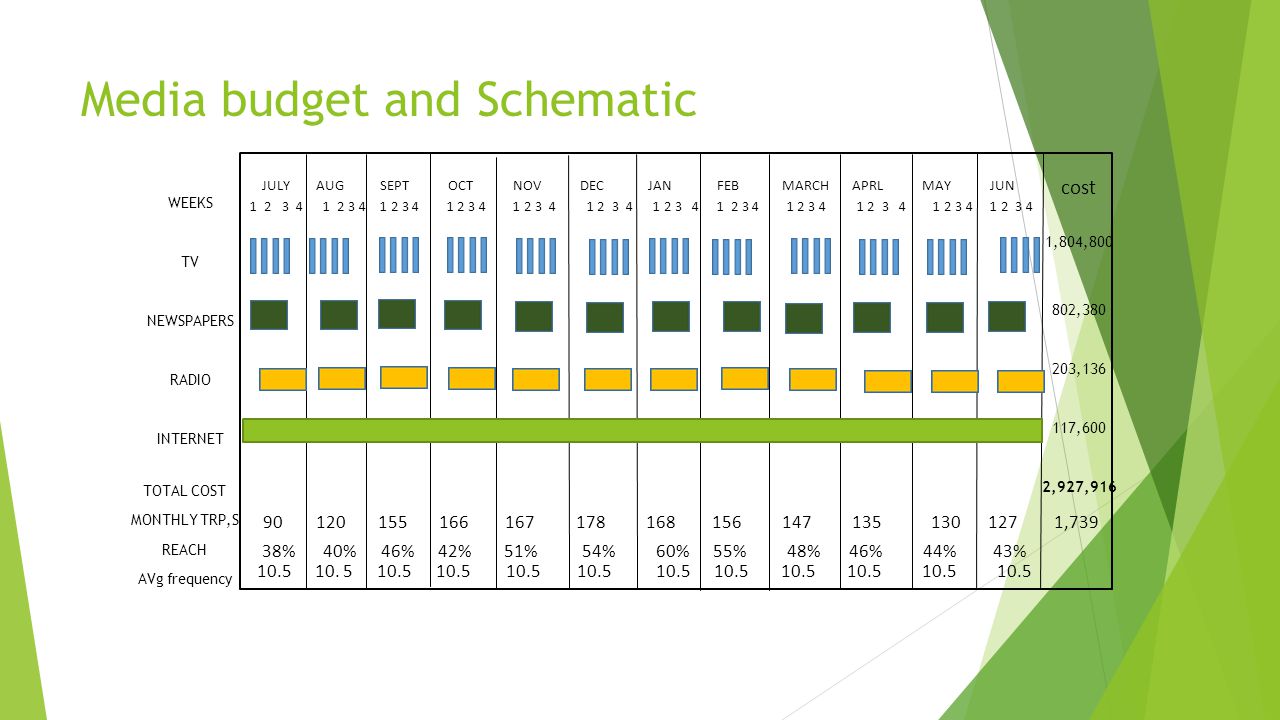 Media budget and Schematic

| | JULY | AUG | SEPT | OCT | NOV | DEC | JAN | FEB | MARCH | APRL | MAY | JUN | cost |
|---|---|---|---|---|---|---|---|---|---|---|---|---|---|
| WEEKS | 1 2 3 4 | 1 2 3 4 | 1 2 3 4 | 1 2 3 4 | 1 2 3 4 | 1 2 3 4 | 1 2 3 4 | 1 2 3 4 | 1 2 3 4 | 1 2 3 4 | 1 2 3 4 | 1 2 3 4 | |
| TV | | | | | | | | | | | | | 1,804,800 |
| NEWSPAPERS | | | | | | | | | | | | | 802,380 |
| RADIO | | | | | | | | | | | | | 203,136 |
| INTERNET | | | | | | | | | | | | | 117,600 |
| TOTAL COST | | | | | | | | | | | | | 2,927,916 |
| MONTHLY TRP,S | 90 | 120 | 155 | 166 | 167 | 178 | 168 | 156 | 147 | 135 | 130 | 127 | 1,739 |
| REACH | 38% | 40% | 46% | 42% | 51% | 54% | 60% | 55% | 48% | 46% | 44% | 43% | |
| AVg frequency | 10.5 | 10. 5 | 10.5 | 10.5 | 10.5 | 10.5 | 10.5 | 10.5 | 10.5 | 10.5 | 10.5 | 10.5 | |